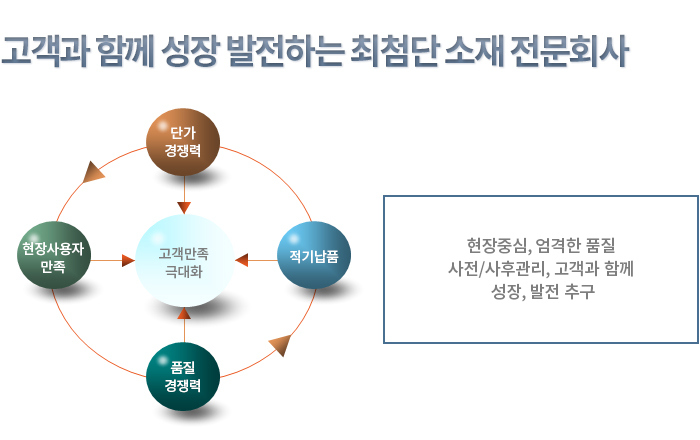 고객과 함께 성장 발전하는 최첨단 소재 전문회사

단가
경쟁력

현장사용자
만족

고객만족
극대화

적기납품

품질
경쟁력

현장중심, 엄격한 품질
사전/사후관리, 고객과 함께
성장, 발전 추구